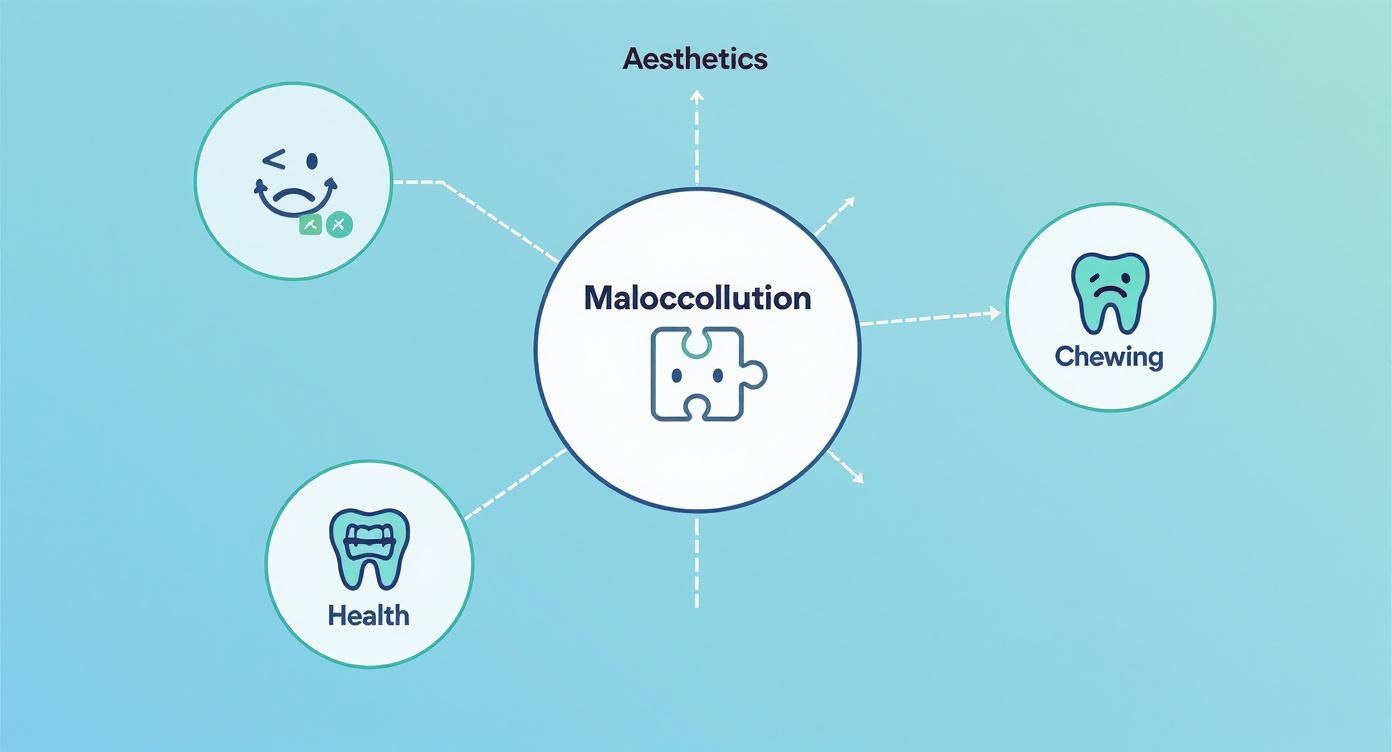 Aesthetics

Maloccollution

Chewing

Health